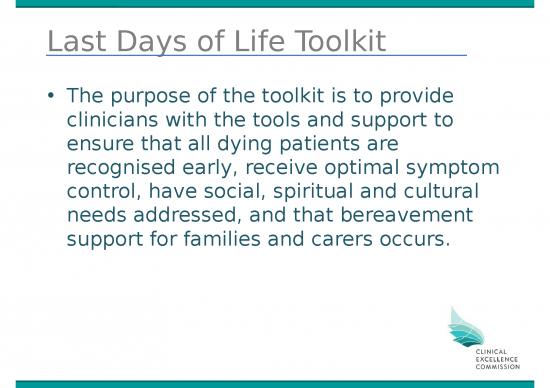 Last Days of Life Toolkit

• The purpose of the toolkit is to provide clinicians with the tools and support to ensure that all dying patients are recognised early, receive optimal symptom control, have social, spiritual and cultural needs addressed, and that bereavement support for families and carers occurs.

CLINICAL EXCELLENCE COMMISSION